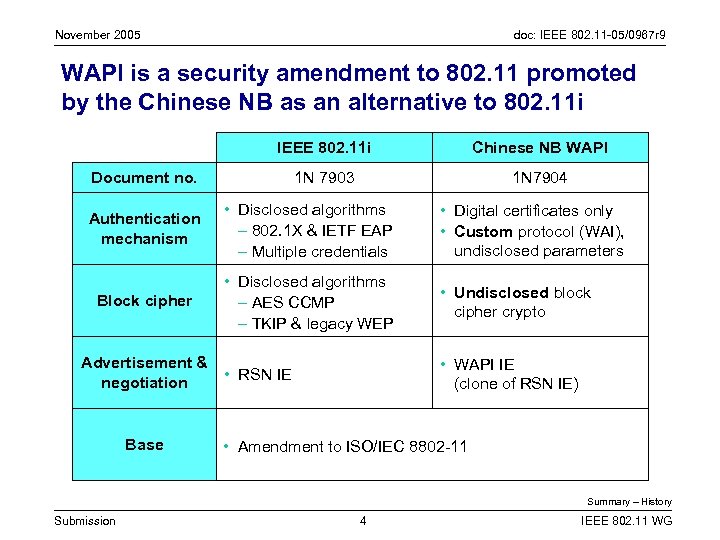 November 2005

doc: IEEE 802.11-05/0967r9

WAPI is a security amendment to 802.11 promoted by the Chinese NB as an alternative to 802.11i

| | IEEE 802.11i | Chinese NB WAPI |
|---|---|---|
| Document no. | 1N 7903 | 1N7904 |
| Authentication mechanism | • Disclosed algorithms – 802.1X & IETF EAP – Multiple credentials | • Digital certificates only • Custom protocol (WAI), undisclosed parameters |
| Block cipher | • Disclosed algorithms – AES CCMP – TKIP & legacy WEP | • Undisclosed block cipher crypto |
| Advertisement & negotiation | • RSN IE | • WAPI IE (clone of RSN IE) |
| Base | • Amendment to ISO/IEC 8802-11 | |

Summary – History

Submission

4

IEEE 802.11 WG